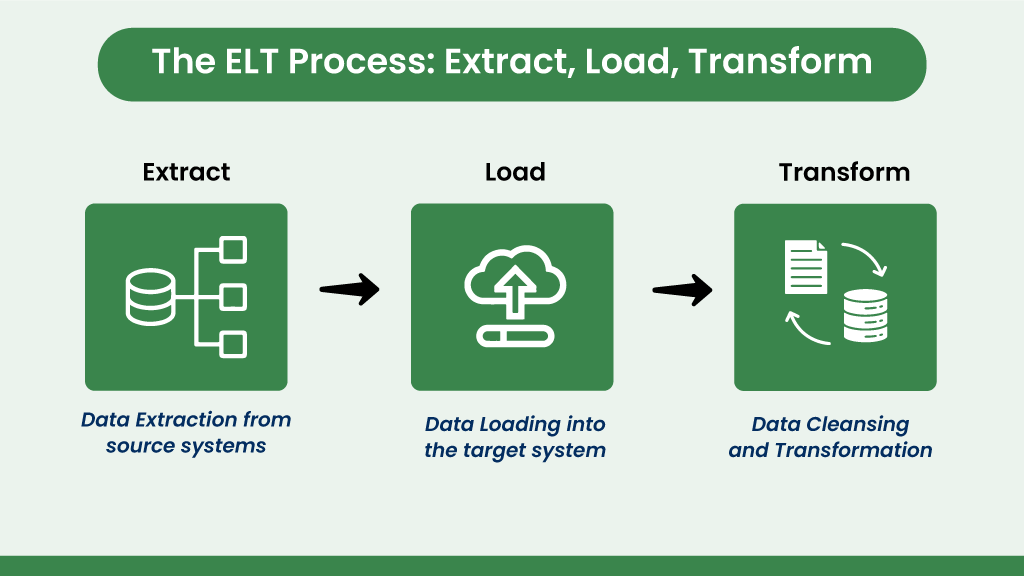 The ELT Process: Extract, Load, Transform

Extract

Data Extraction from source systems

Load

Data Loading into the target system

Transform

Data Cleansing and Transformation